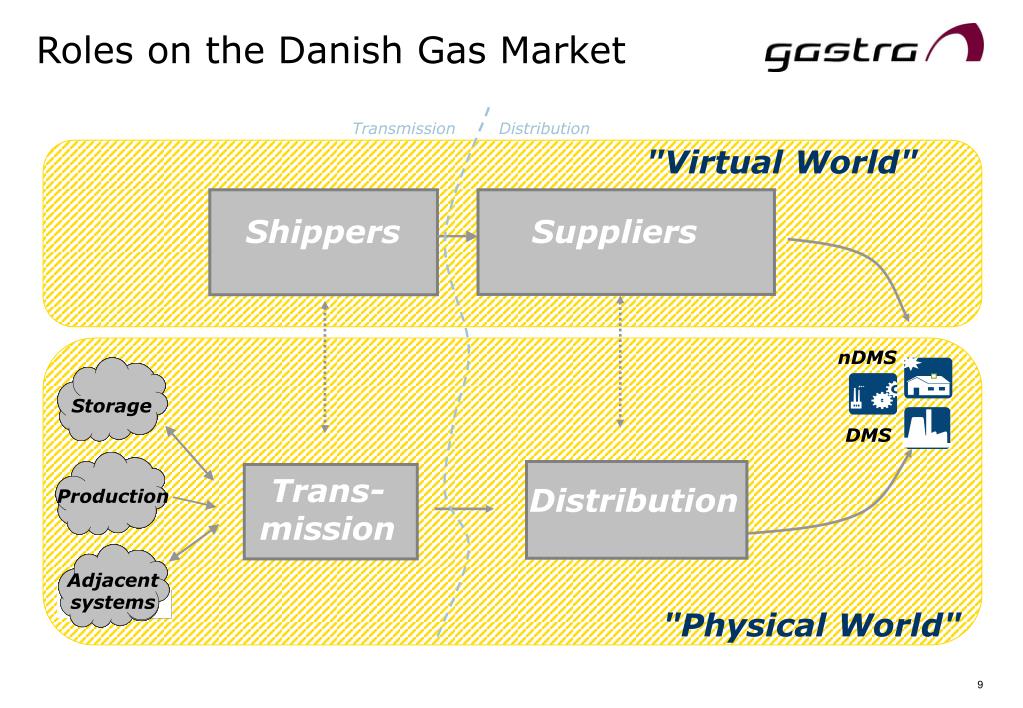 Roles on the Danish Gas Market

gastra

Transmission Distribution

"Virtual World"

Shippers

Suppliers

nDMS

DMS

Storage

Production

Adjacent systems

Trans-mission

Distribution

"Physical World"

9